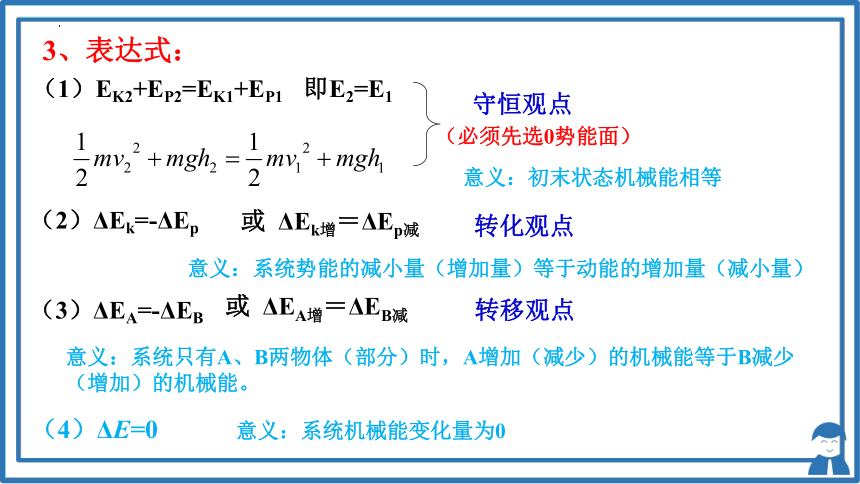 3、表达式：

（1）$E_{K2}+E_{P2}=E_{K1}+E_{P1}$ 即$E_2=E_1$

$\frac{1}{2}mv_2^2+mgh_2=\frac{1}{2}mv_1^2+mgh_1$

守恒观点

（必须先选0势能面）

意义：初末状态机械能相等

（2）$\Delta E_k=-\Delta E_p$ 或 $\Delta E_{k增}=\Delta E_{p减}$ 转化观点

意义：系统势能的减小量（增加量）等于动能的增加量（减小量）

（3）$\Delta E_A=-\Delta E_B$ 或 $\Delta E_{A增}=\Delta E_{B减}$ 转移观点

意义：系统只有A、B两物体（部分）时，A增加（减少）的机械能等于B减少（增加）的机械能。

（4）$\Delta E=0$ 意义：系统机械能变化量为0